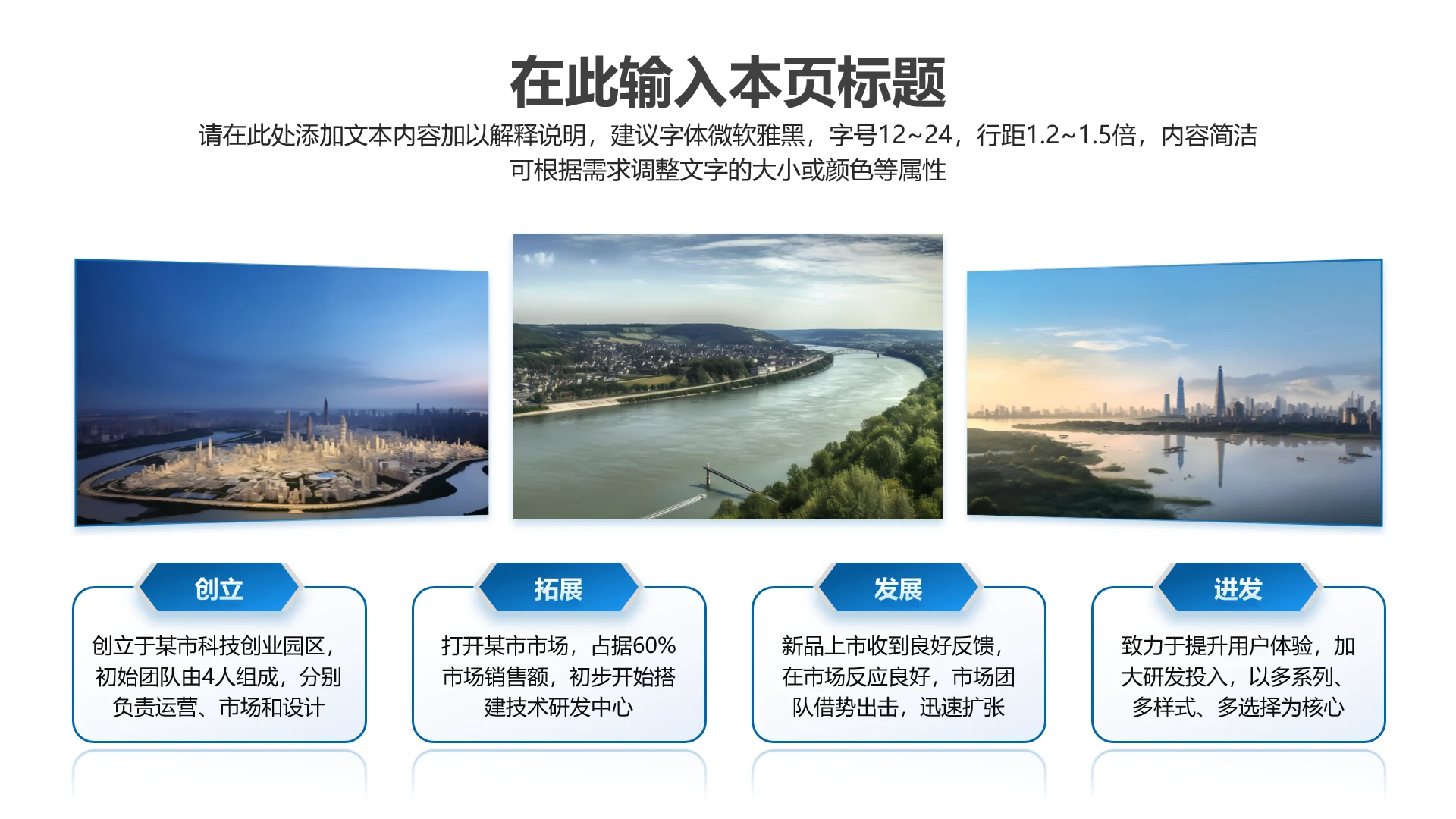 在此输入本页标题

请在此处添加文本内容加以解释说明，建议字体微软雅黑，字号12~24，行距1.2~1.5倍，内容简洁可根据需求调整文字的大小或颜色等属性

创立

创立于某市科技创业园区，初始团队由4人组成，分别负责运营、市场和设计

拓展

打开某市市场，占据60%市场销售额，初步开始搭建技术研发中心

发展

新品上市收到良好反馈，在市场反应良好，市场团队借势出击，迅速扩张

进发

致力于提升用户体验，加大研发投入，以多系列、多样式、多选择为核心